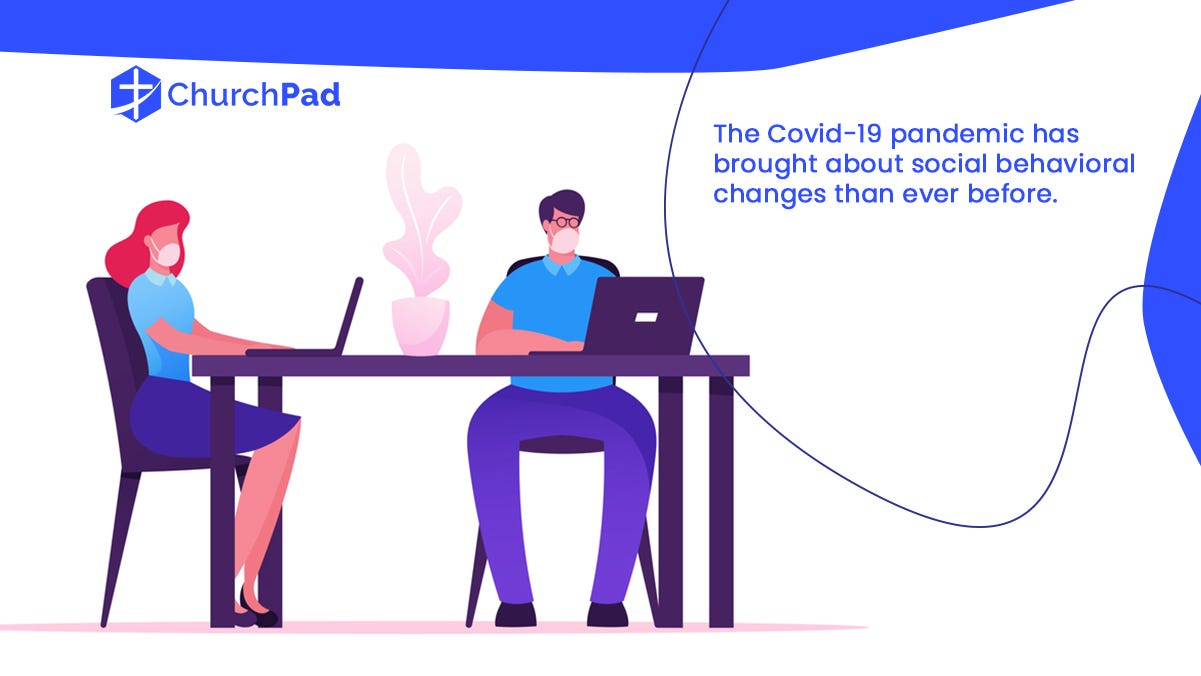 ChurchPad

The Covid-19 pandemic has brought about social behavioral changes than ever before.